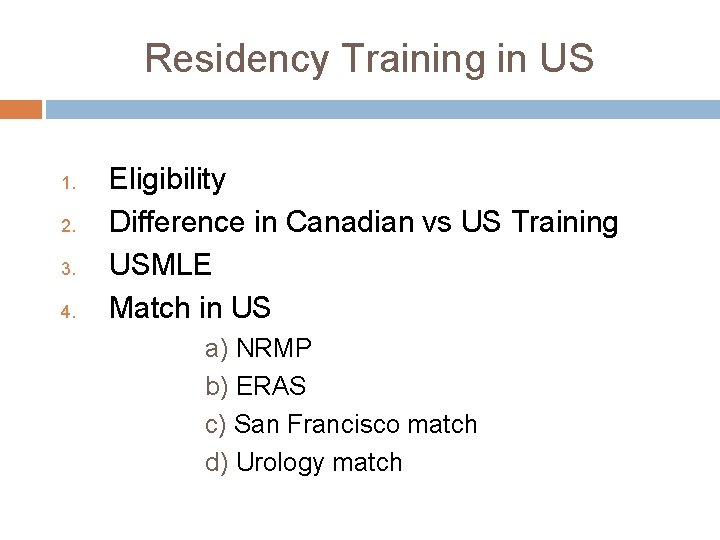 Residency Training in US

1. Eligibility
2. Difference in Canadian vs US Training
3. USMLE
4. Match in US

a) NRMP
b) ERAS
c) San Francisco match
d) Urology match